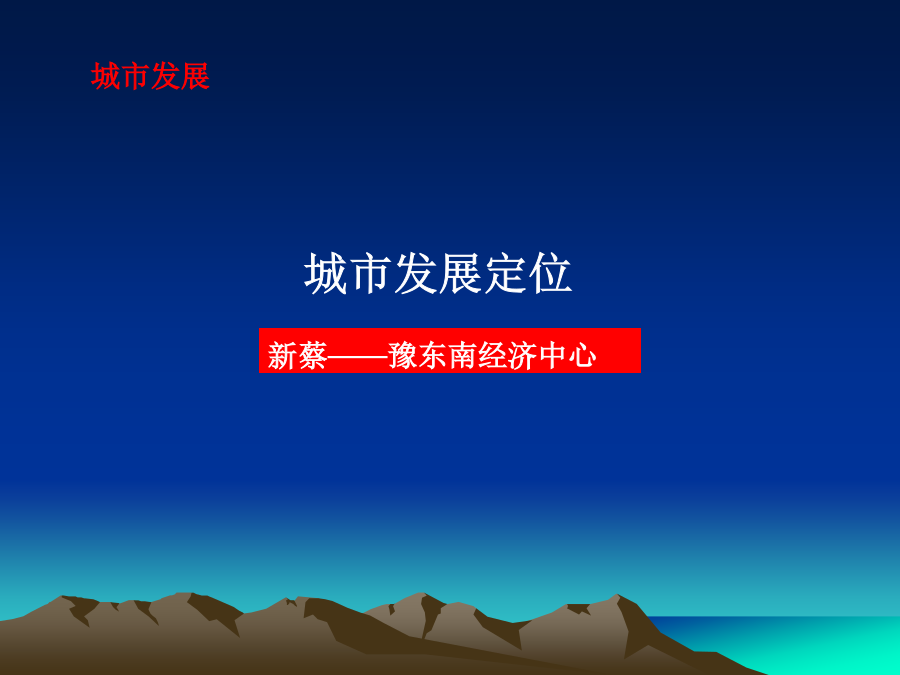 城市发展

城市发展定位

新蔡——豫东南经济中心